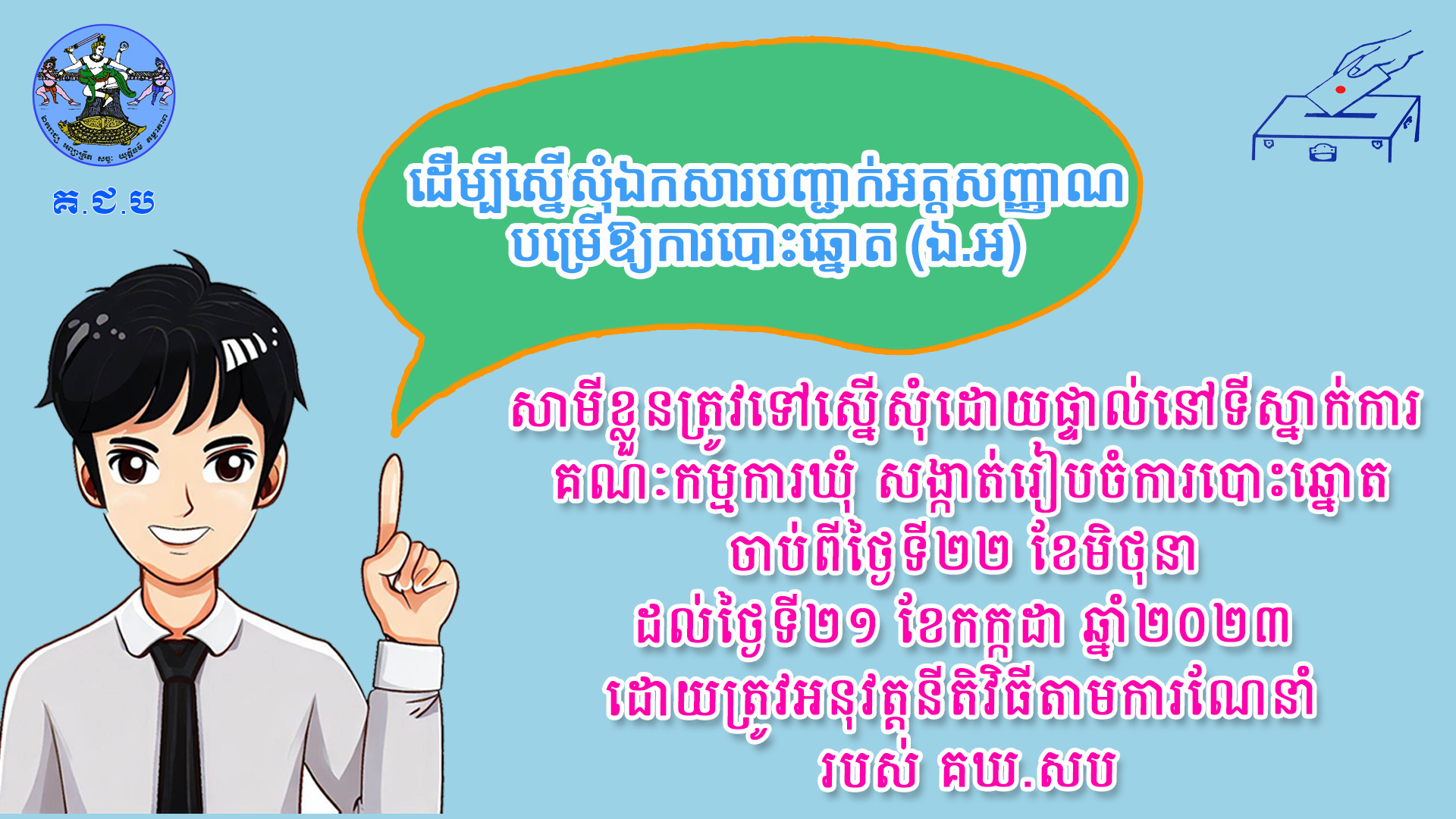 គ.ជ.ប

ដើម្បីស្នើសុំឯកសារបញ្ជាក់អត្តសញ្ញាណ បម្រើឱ្យការបោះឆ្នោត (ឯ.អ)

សាមីខ្លួនត្រូវទៅស្នើសុំដោយផ្ទាល់នៅទីស្នាក់ការ គណៈកម្មការឃុំ សង្កាត់រៀបចំការបោះឆ្នោត ចាប់ពីថ្ងៃទី២២ ខែមិថុនា ដល់ថ្ងៃទី២១ ខែកក្កដា ឆ្នាំ២០២៣ ដោយត្រូវអនុវត្តនីតិវិធីតាមការណែនាំ របស់ គឃ.សប